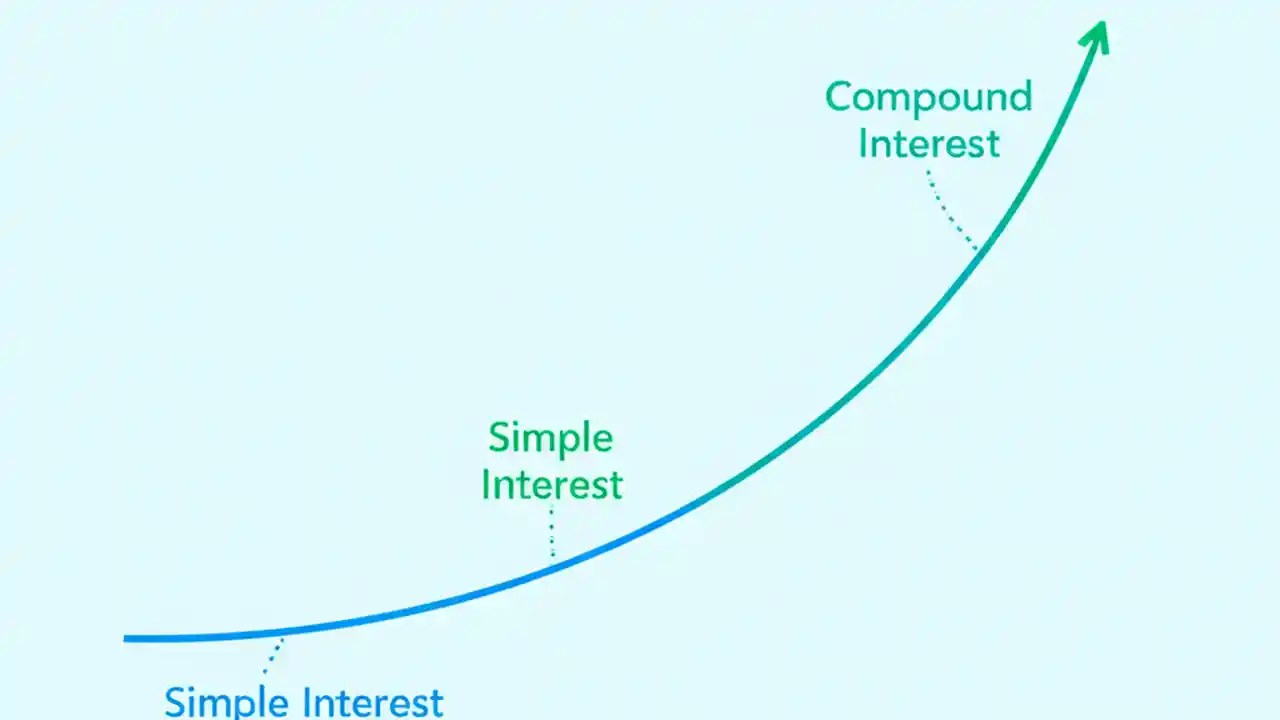 Compound Interest

Simple Interest

Simple Interest